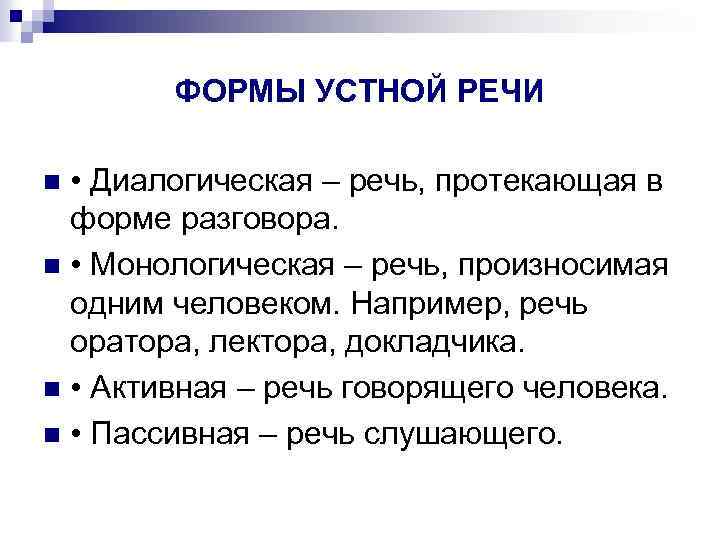 ФОРМЫ УСТНОЙ РЕЧИ

• Диалогическая – речь, протекающая в форме разговора.

• Монологическая – речь, произносимая одним человеком. Например, речь оратора, лектора, докладчика.

• Активная – речь говорящего человека.

• Пассивная – речь слушающего.